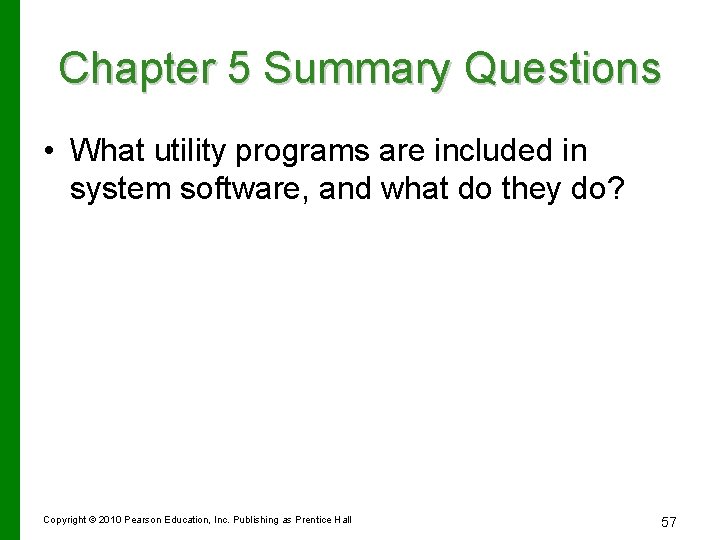 Chapter 5 Summary Questions

• What utility programs are included in system software, and what do they do?

Copyright © 2010 Pearson Education, Inc. Publishing as Prentice Hall

57